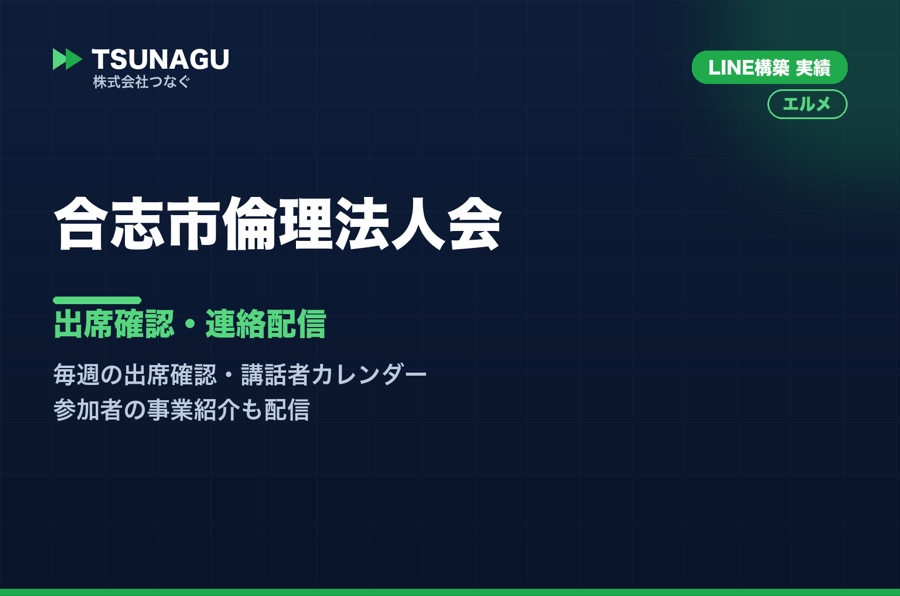 TSUNAGU
株式会社つなぐ

LINE構築 実績

エルメ

合志市倫理法人会

出席確認・連絡配信

毎週の出席確認・講話者カレンダー
参加者の事業紹介も配信